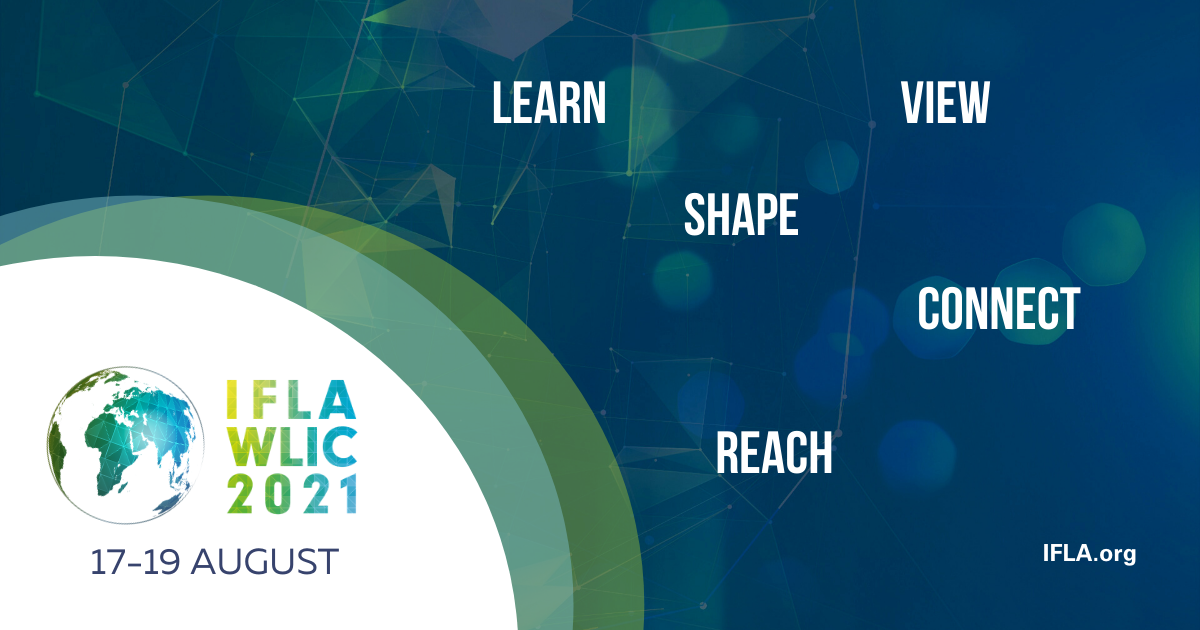 LEARN

VIEW

SHAPE

CONNECT

REACH

IFLA
WLIC
2021

17-19 AUGUST

IFLA.org